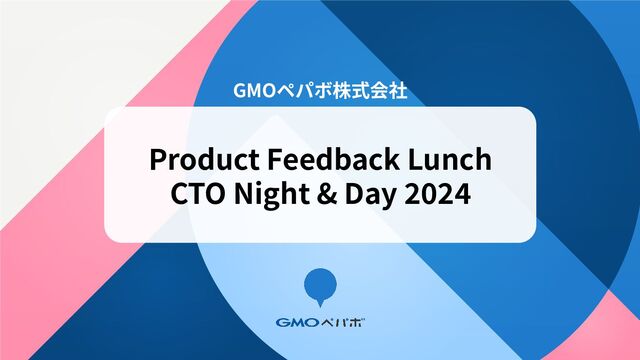 GMOペパボ株式会社

Product Feedback Lunch
CTO Night & Day 2024

GMOペパボ